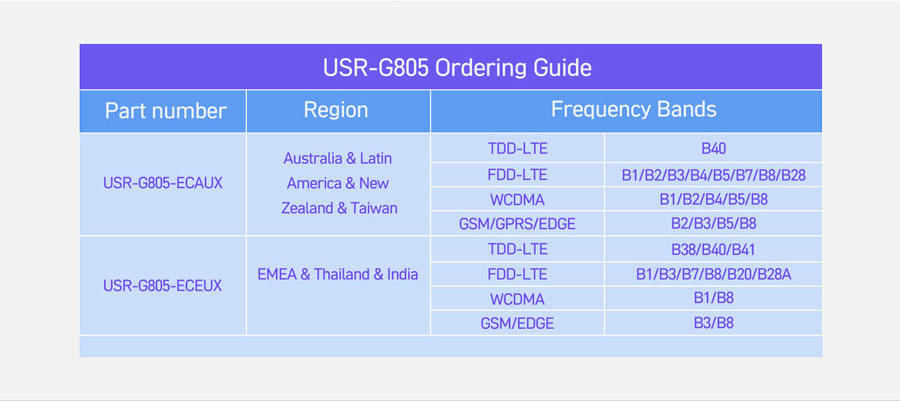 USR-G805 Ordering Guide

| Part number | Region | Frequency Bands | |
|---|---|---|---|
| USR-G805-ECAUX | Australia & Latin America & New Zealand & Taiwan | TDD-LTE | B40 |
| | | FDD-LTE | B1/B2/B3/B4/B5/B7/B8/B28 |
| | | WCDMA | B1/B2/B4/B5/B8 |
| | | GSM/GPRS/EDGE | B2/B3/B5/B8 |
| USR-G805-ECEUX | EMEA & Thailand & India | TDD-LTE | B38/B40/B41 |
| | | FDD-LTE | B1/B3/B7/B8/B20/B28A |
| | | WCDMA | B1/B8 |
| | | GSM/EDGE | B3/B8 |